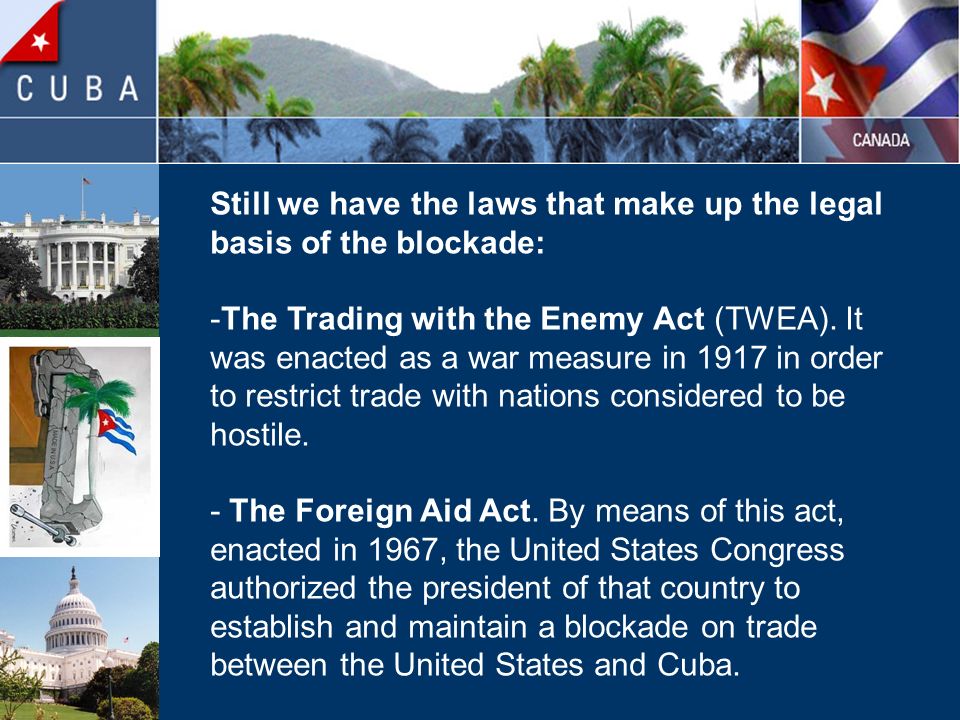 CUBA

CANADA

Still we have the laws that make up the legal basis of the blockade:

-The Trading with the Enemy Act (TWEA). It was enacted as a war measure in 1917 in order to restrict trade with nations considered to be hostile.

- The Foreign Aid Act. By means of this act, enacted in 1967, the United States Congress authorized the president of that country to establish and maintain a blockade on trade between the United States and Cuba.